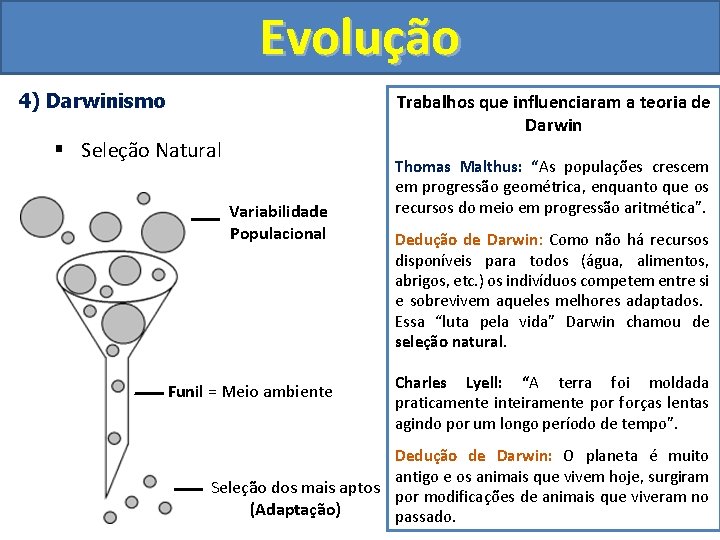 Evolução

4) Darwinismo

▪ Seleção Natural

Variabilidade Populacional

Funil = Meio ambiente

Seleção dos mais aptos (Adaptação)

Trabalhos que influenciaram a teoria de Darwin

Thomas Malthus: “As populações crescem em progressão geométrica, enquanto que os recursos do meio em progressão aritmética”.

Dedução de Darwin: Como não há recursos disponíveis para todos (água, alimentos, abrigos, etc.) os indivíduos competem entre si e sobrevivem aqueles melhores adaptados. Essa “luta pela vida” Darwin chamou de seleção natural.

Charles Lyell: “A terra foi moldada praticamente inteiramente por forças lentas agindo por um longo período de tempo”.

Dedução de Darwin: O planeta é muito antigo e os animais que vivem hoje, surgiram por modificações de animais que viveram no passado.